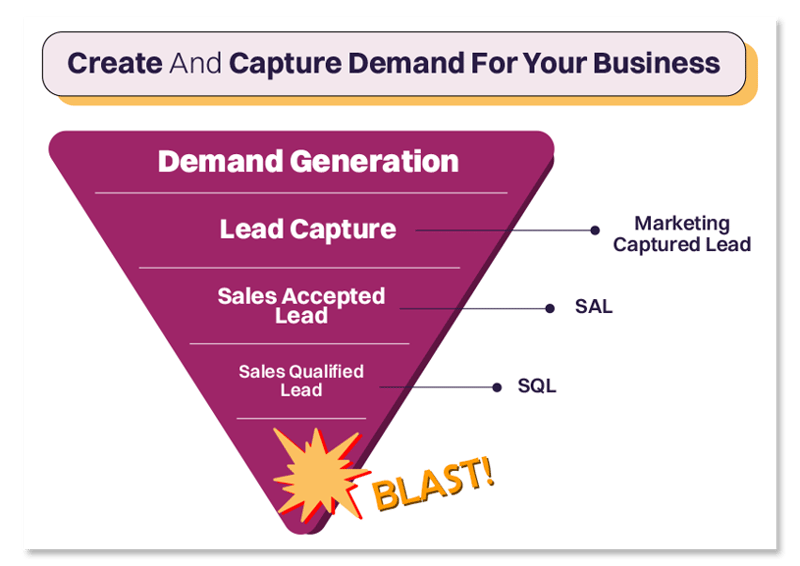 Create And Capture Demand For Your Business

Demand Generation

Lead Capture

Marketing Captured Lead

Sales Accepted Lead

SAL

Sales Qualified Lead

SQL

BLAST!